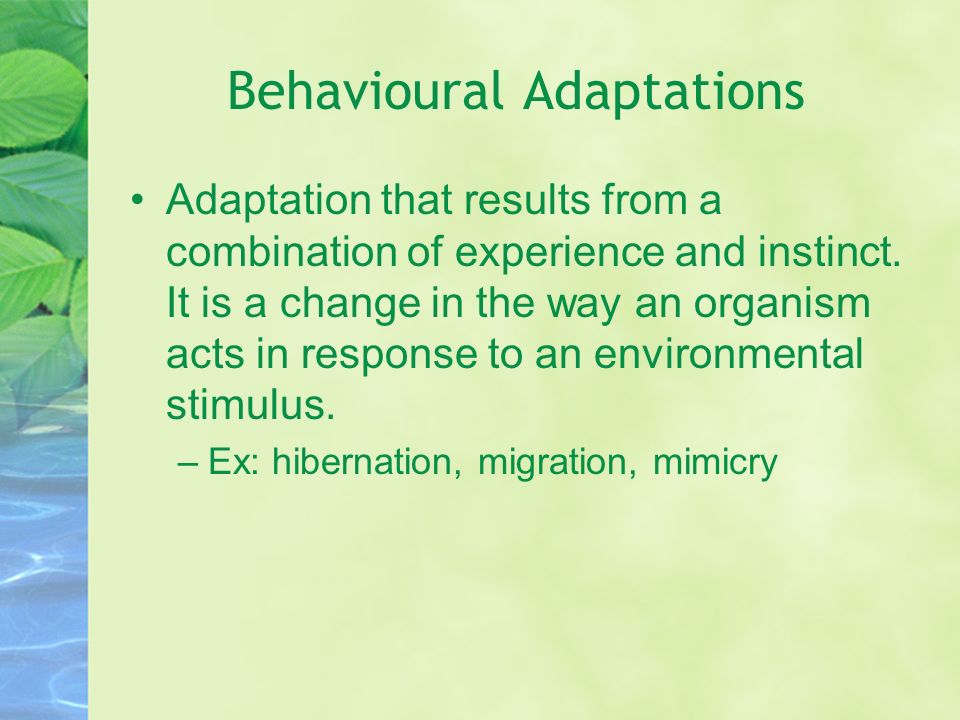 Behavioural Adaptations

• Adaptation that results from a combination of experience and instinct. It is a change in the way an organism acts in response to an environmental stimulus.

– Ex: hibernation, migration, mimicry